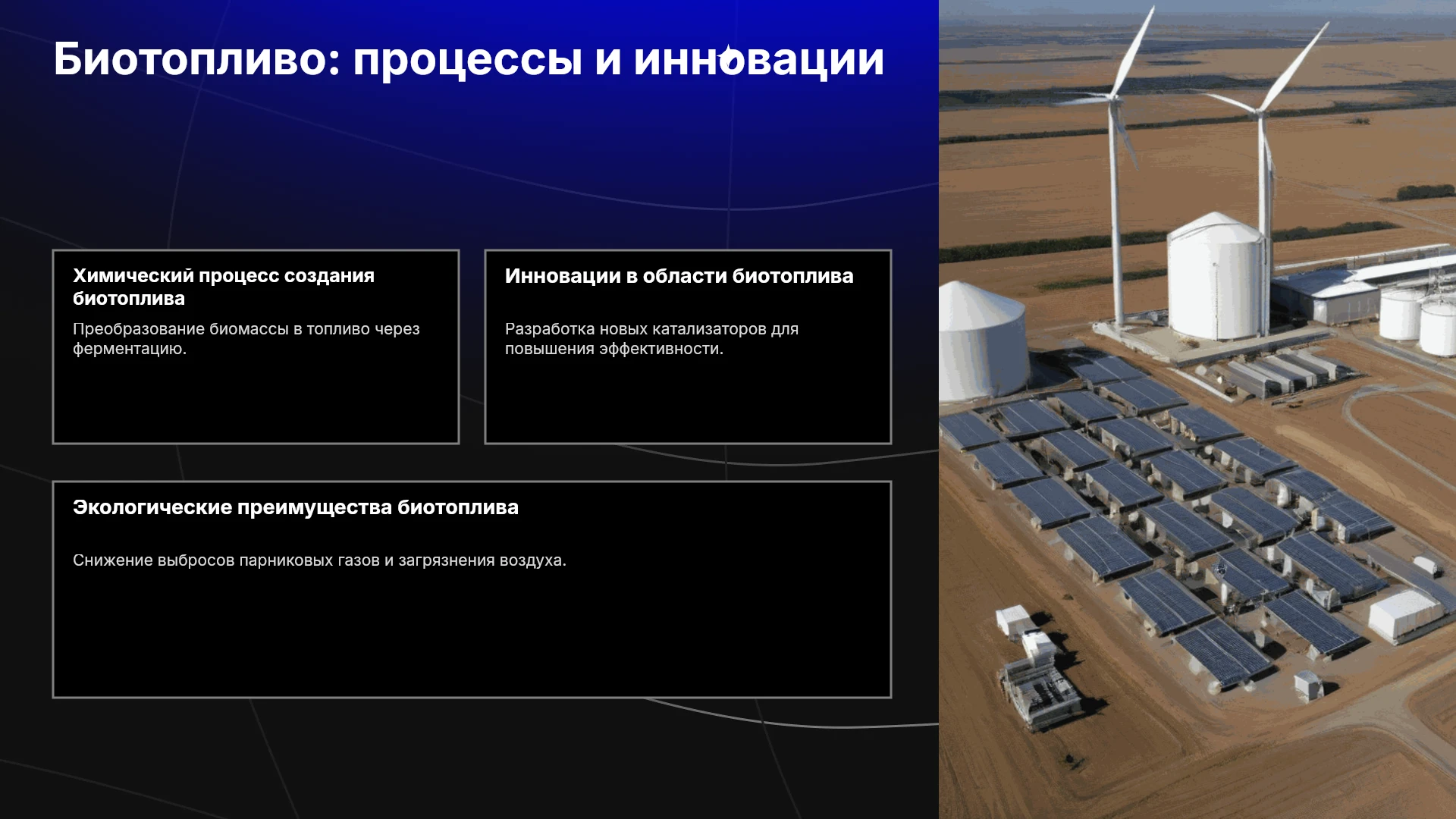 Биотопливо: процессы и инновации

Химический процесс создания биотоплива

Преобразование биомассы в топливо через ферментацию.

Инновации в области биотоплива

Разработка новых катализаторов для повышения эффективности.

Экологические преимущества биотоплива

Снижение выбросов парниковых газов и загрязнения воздуха.